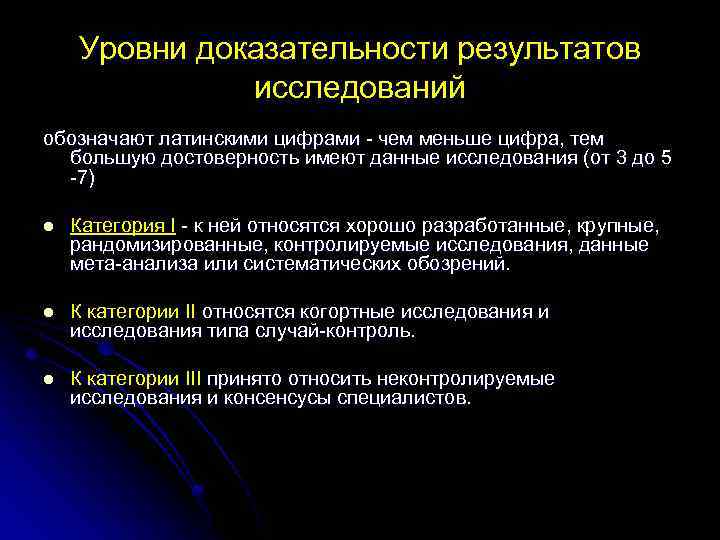 Уровни доказательности результатов исследований

обозначают латинскими цифрами - чем меньше цифра, тем большую достоверность имеют данные исследования (от 3 до 5 -7)

- Категория I - к ней относятся хорошо разработанные, крупные, рандомизированные, контролируемые исследования, данные мета-анализа или систематических обозрений.

- К категории II относятся когортные исследования и исследования типа случай-контроль.

- К категории III принято относить неконтролируемые исследования и консенсусы специалистов.